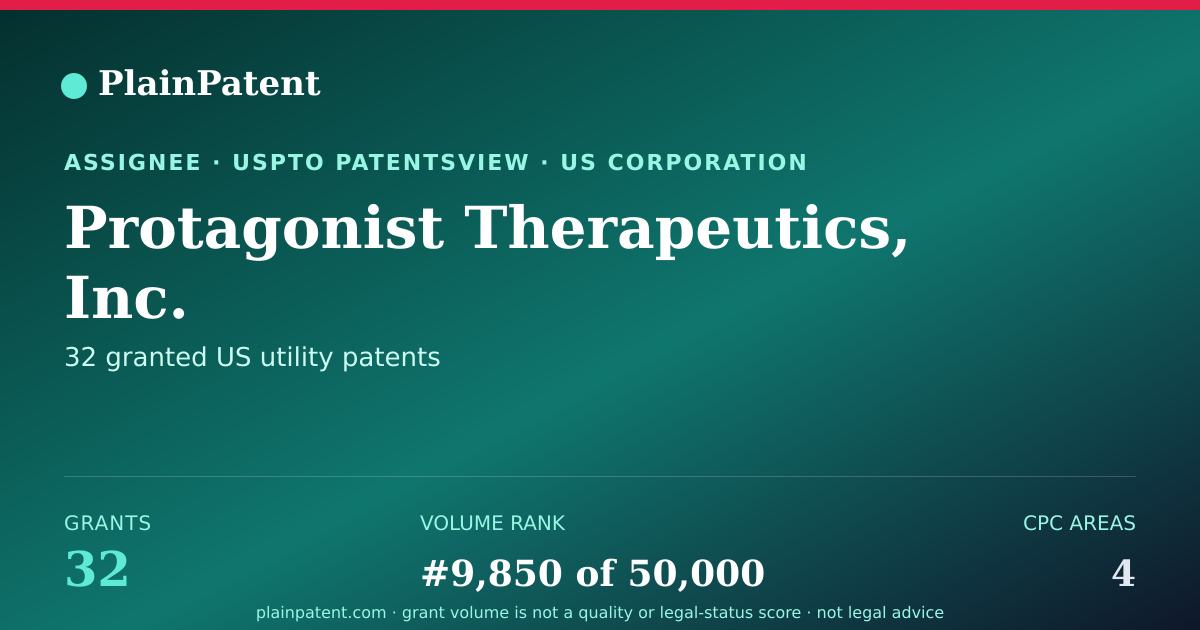 PlainPatent

ASSIGNEE · USPTO PATENTSVIEW · US CORPORATION

Protagonist Therapeutics, Inc.

32 granted US utility patents

GRANTS
32

VOLUME RANK
#9,850 of 50,000

CPC AREAS
4

plainpatent.com · grant volume is not a quality or legal-status score · not legal advice